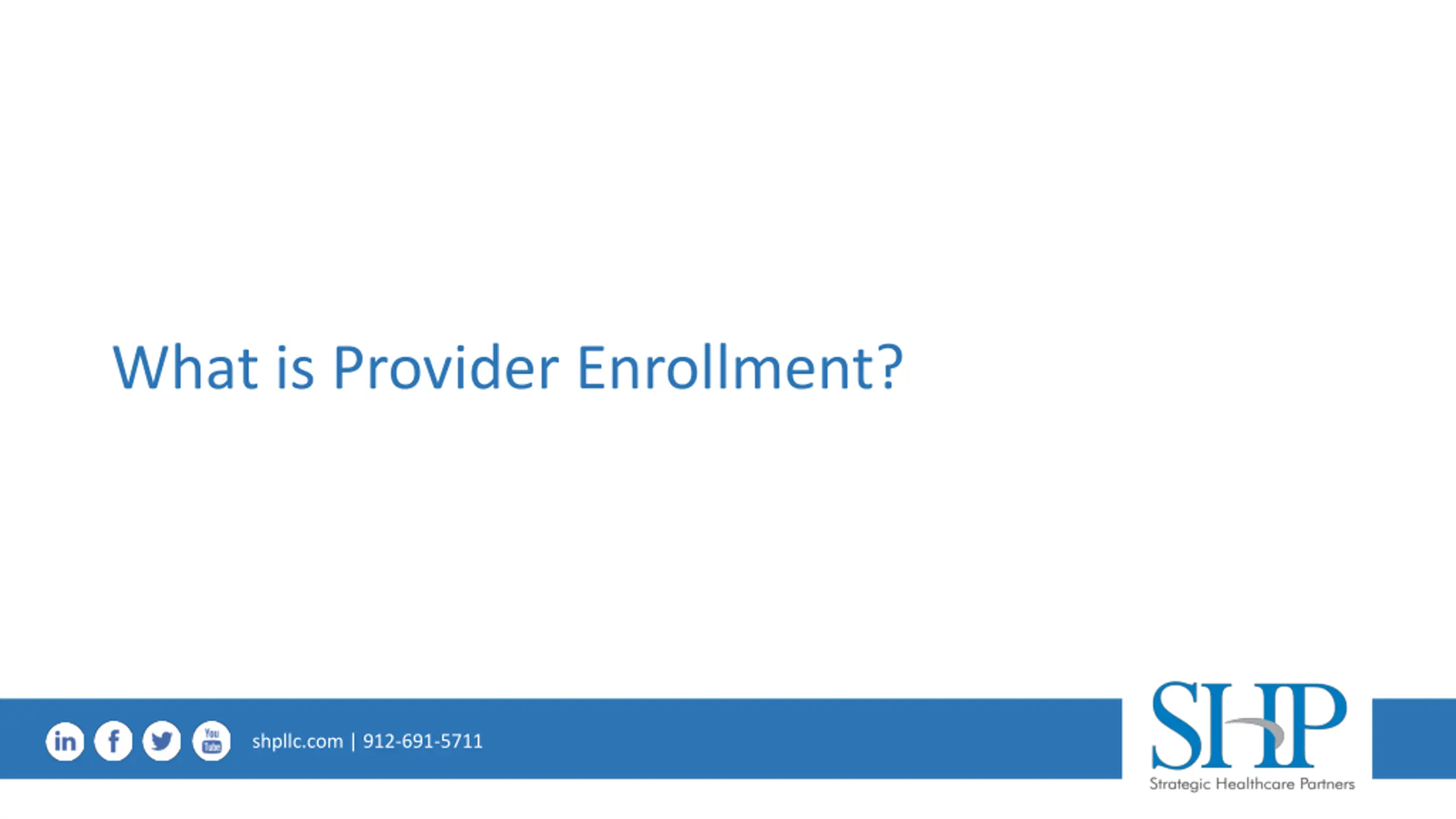 What is Provider Enrollment?

in f You Tube shpllc.com | 912-691-5711

SHP
Strategic Healthcare Partners